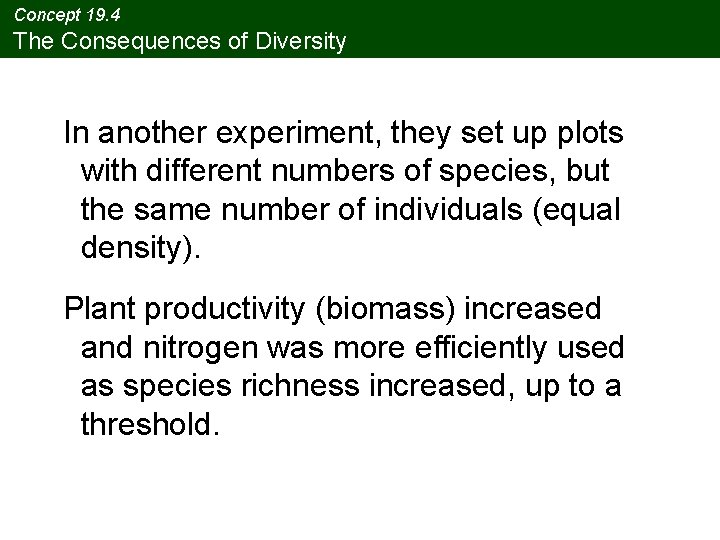 Concept 19.4
The Consequences of Diversity

In another experiment, they set up plots with different numbers of species, but the same number of individuals (equal density).

Plant productivity (biomass) increased and nitrogen was more efficiently used as species richness increased, up to a threshold.